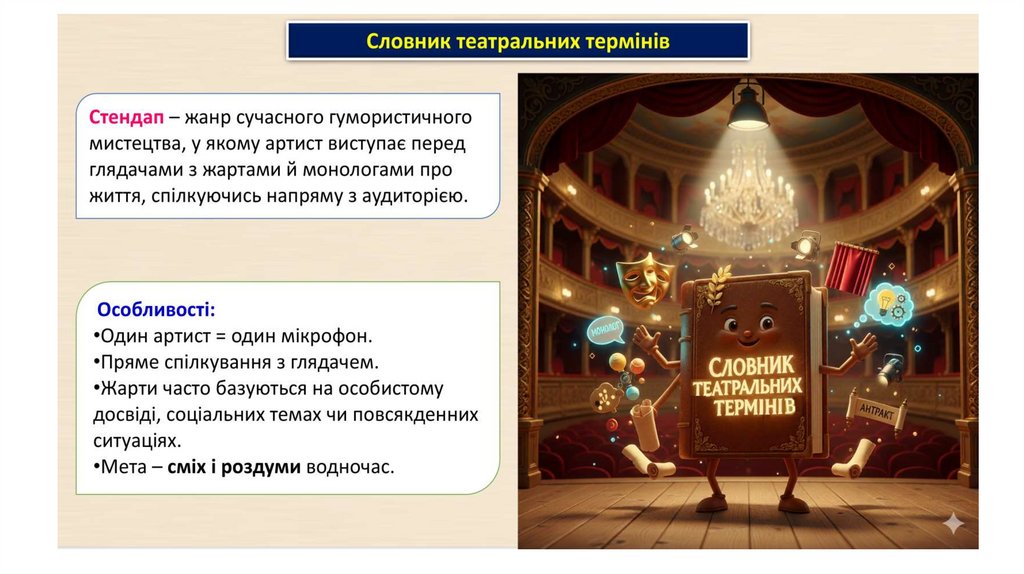 Словник театральних термінів

Стендап – жанр сучасного гумористичного мистецтва, у якому артист виступає перед глядачами з жартами й монологами про життя, спілкуючись напряму з аудиторією.

Особливості:
•Один артист = один мікрофон.
•Пряме спілкування з глядачем.
•Жарти часто базуються на особистому досвіді, соціальних темах чи повсякденних ситуаціях.
•Мета – сміх і роздуми водночас.

МОНОЛОГ

СЛОВНИК ТЕАТРАЛЬНИХ ТЕРМІНІВ

АНТРАКТ